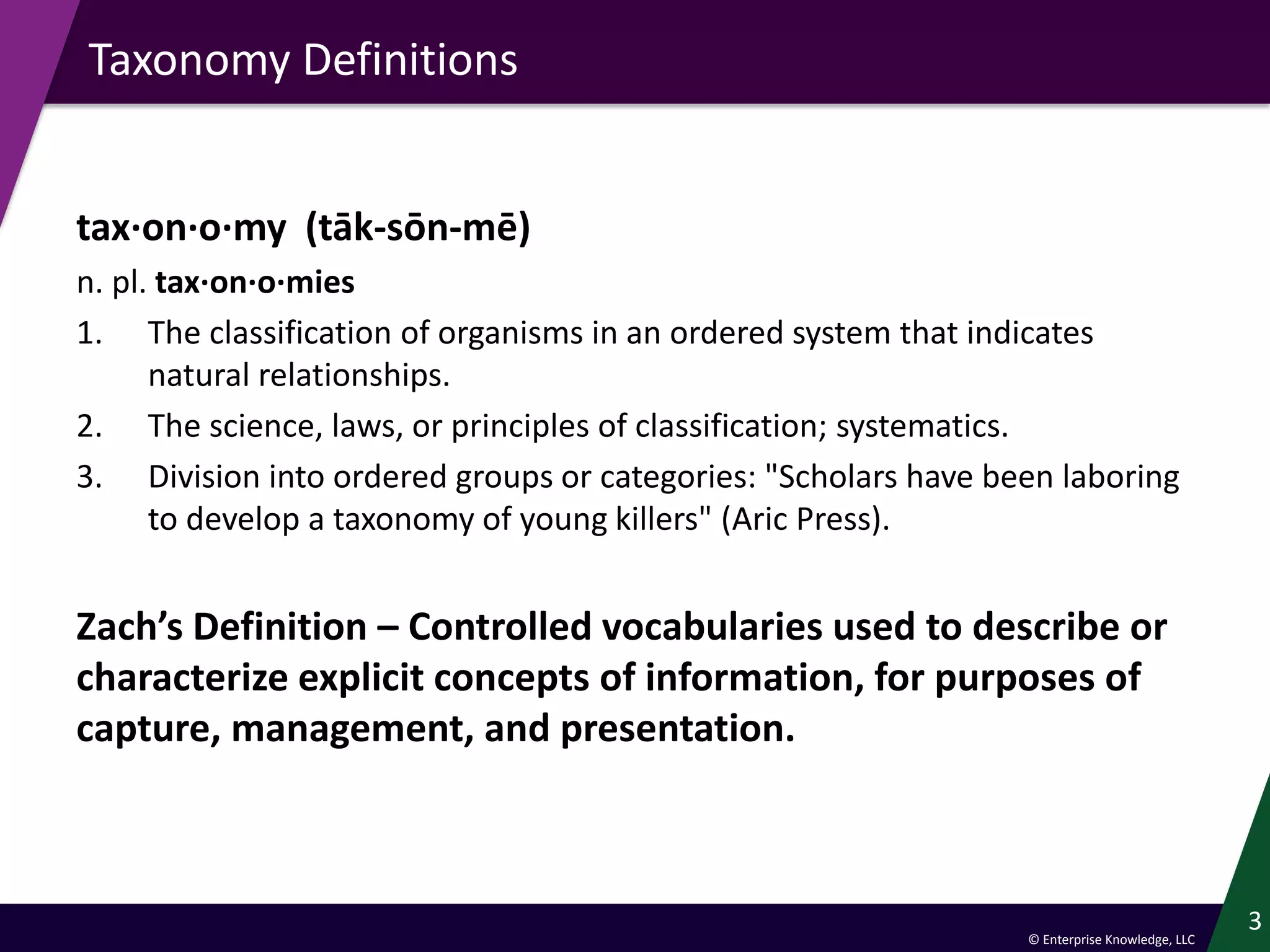 Taxonomy Definitions

tax·on·o·my (tāk-sōn-mē)

n. pl. tax·on·o·mies

1. The classification of organisms in an ordered system that indicates natural relationships.

2. The science, laws, or principles of classification; systematics.

3. Division into ordered groups or categories: "Scholars have been laboring to develop a taxonomy of young killers" (Aric Press).

Zach's Definition – Controlled vocabularies used to describe or characterize explicit concepts of information, for purposes of capture, management, and presentation.

© Enterprise Knowledge, LLC

3